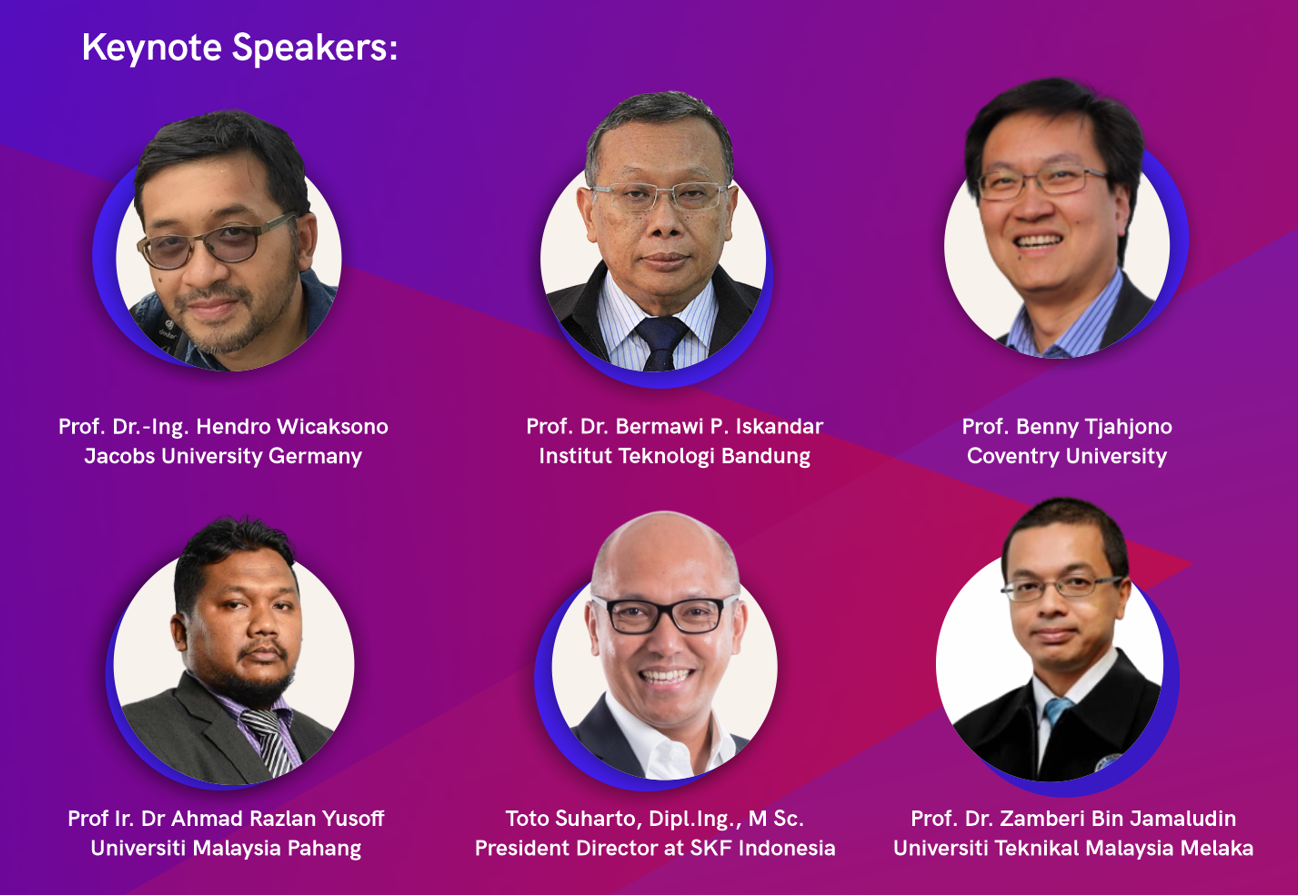 Keynote Speakers:

Prof. Dr.-Ing. Hendro Wicaksono
Jacobs University Germany

Prof. Dr. Bermawi P. Iskandar
Institut Teknologi Bandung

Prof. Benny Tjahjono
Coventry University

Prof Ir. Dr Ahmad Razlan Yusoff
Universiti Malaysia Pahang

Toto Suharto, Dipl.Ing., M Sc.
President Director at SKF Indonesia

Prof. Dr. Zamberi Bin Jamaludin
Universiti Teknikal Malaysia Melaka